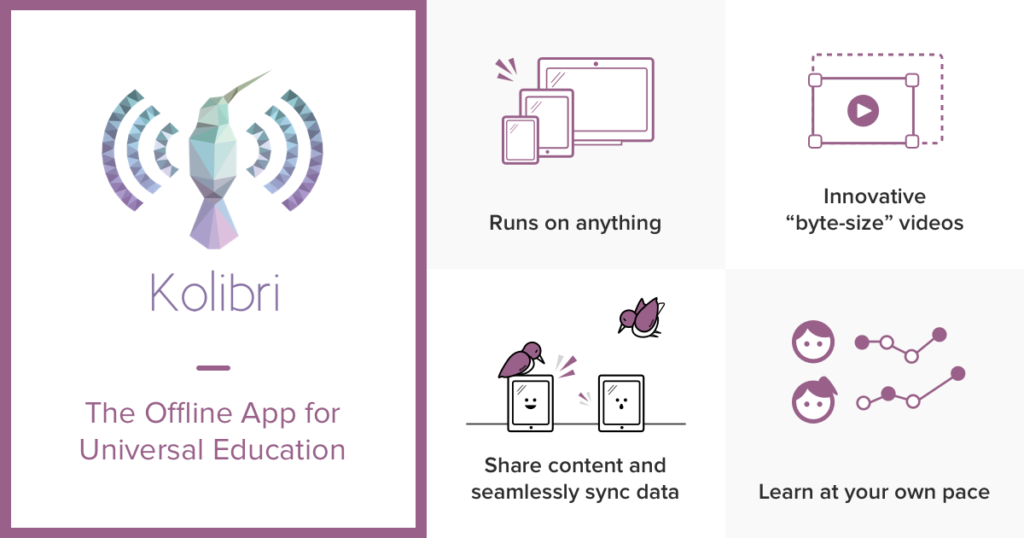 Kolibri

The Offline App for Universal Education

Runs on anything

Innovative "byte-size" videos

Share content and seamlessly sync data

Learn at your own pace